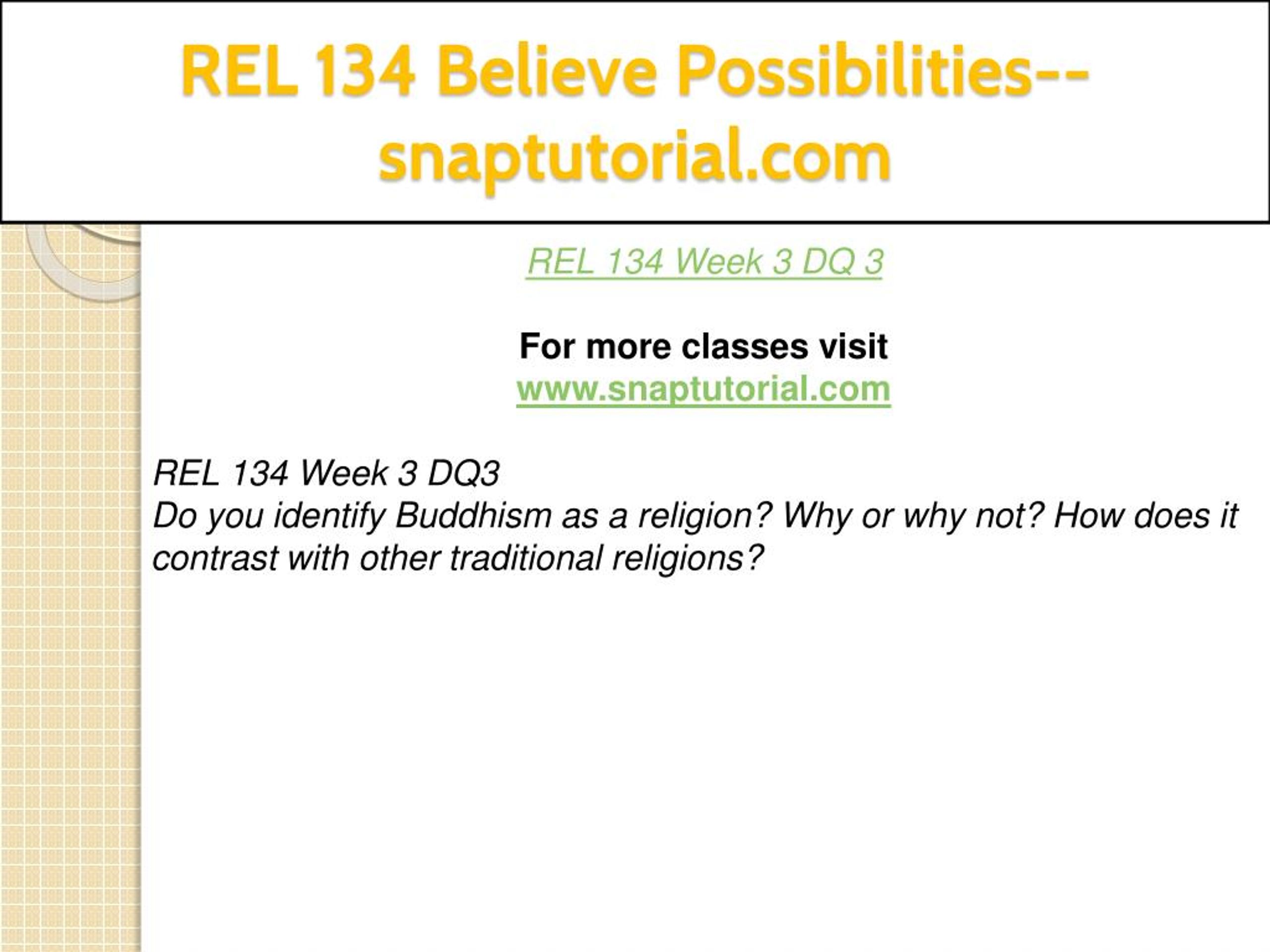 REL 134 Believe Possibilities--snaptutorial.com

REL 134 Week 3 DQ 3

For more classes visit
www.snaptutorial.com

REL 134 Week 3 DQ3
Do you identify Buddhism as a religion? Why or why not? How does it contrast with other traditional religions?